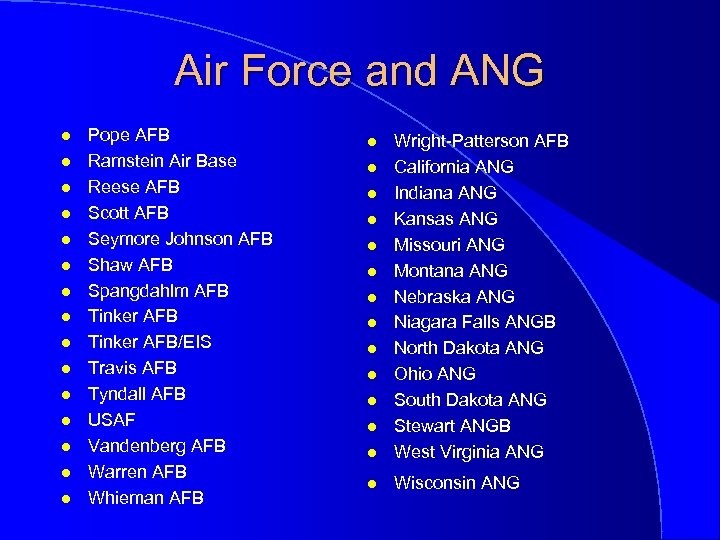 Air Force and ANG

- Pope AFB
- Ramstein Air Base
- Reese AFB
- Scott AFB
- Seymore Johnson AFB
- Shaw AFB
- Spangdahlm AFB
- Tinker AFB
- Tinker AFB/EIS
- Travis AFB
- Tyndall AFB
- USAF
- Vandenberg AFB
- Warren AFB
- Whieman AFB

- Wright-Patterson AFB
- California ANG
- Indiana ANG
- Kansas ANG
- Missouri ANG
- Montana ANG
- Nebraska ANG
- Niagara Falls ANGB
- North Dakota ANG
- Ohio ANG
- South Dakota ANG
- Stewart ANGB
- West Virginia ANG
- Wisconsin ANG